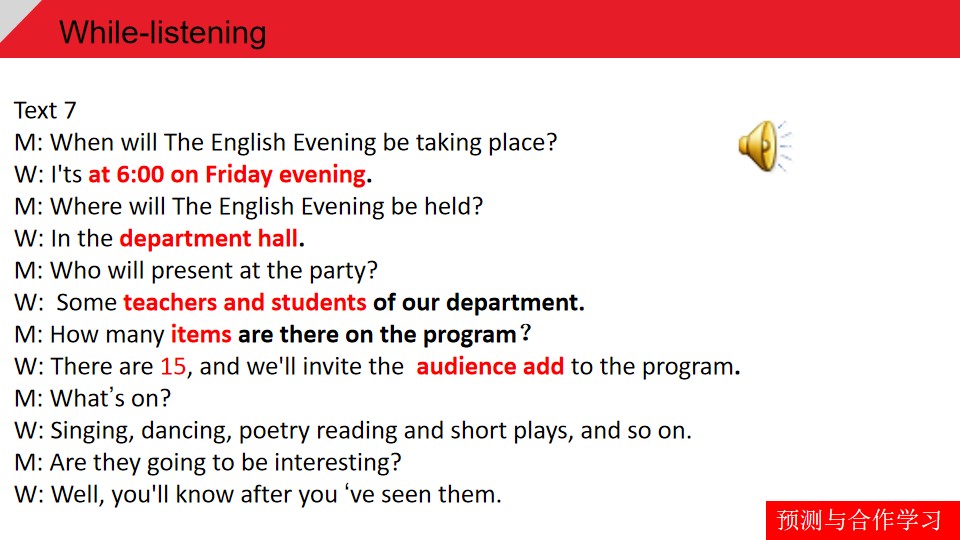 While-listening

Text 7
M: When will The English Evening be taking place?
W: I'ts at 6:00 on Friday evening.
M: Where will The English Evening be held?
W: In the department hall.
M: Who will present at the party?
W: Some teachers and students of our department.
M: How many items are there on the program?
W: There are 15, and we'll invite the audience add to the program.
M: What's on?
W: Singing, dancing, poetry reading and short plays, and so on.
M: Are they going to be interesting?
W: Well, you'll know after you 've seen them.

预测与合作学习